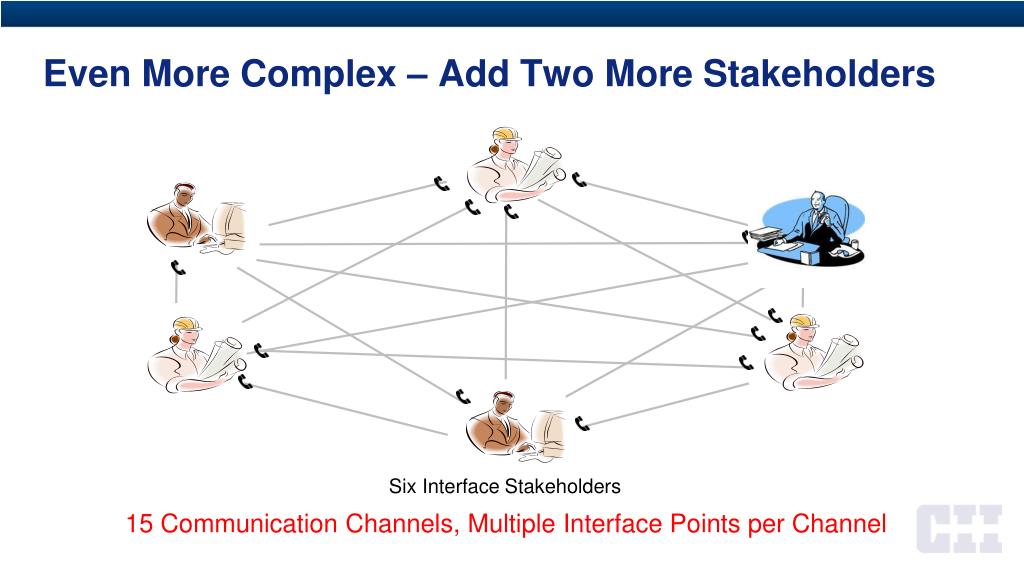 Even More Complex – Add Two More Stakeholders

Six Interface Stakeholders

15 Communication Channels, Multiple Interface Points per Channel

CII